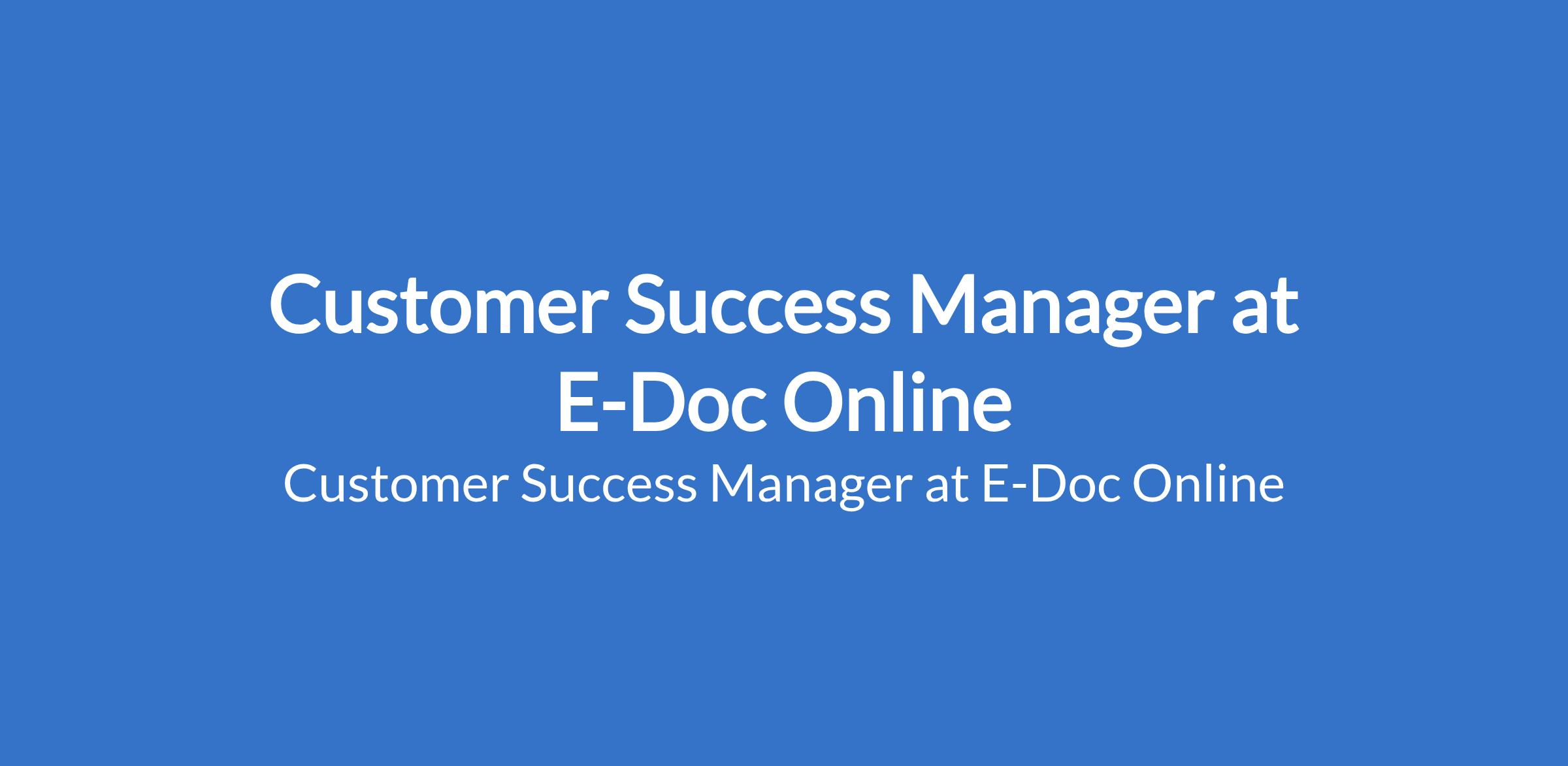 Customer Success Manager at E-Doc Online

Customer Success Manager at E-Doc Online